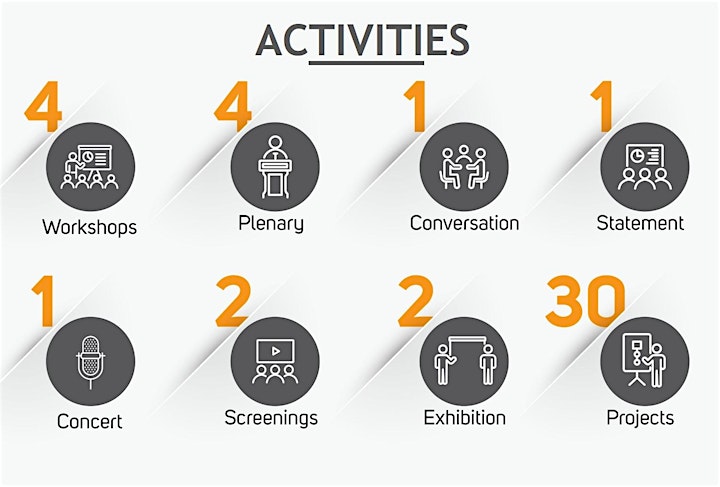 ACTIVITIES

4
Workshops

4
Plenary

1
Conversation

1
Statement

1
Concert

2
Screenings

2
Exhibition

30
Projects